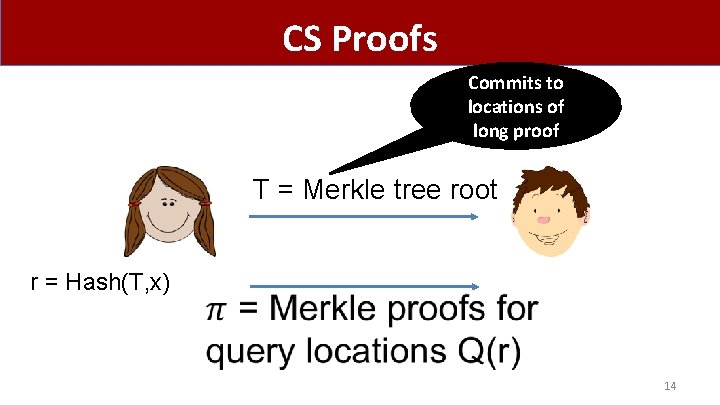 CS Proofs

Commits to locations of long proof

T = Merkle tree root

r = Hash(T,x)

$\pi$ = Merkle proofs for query locations Q(r)

14